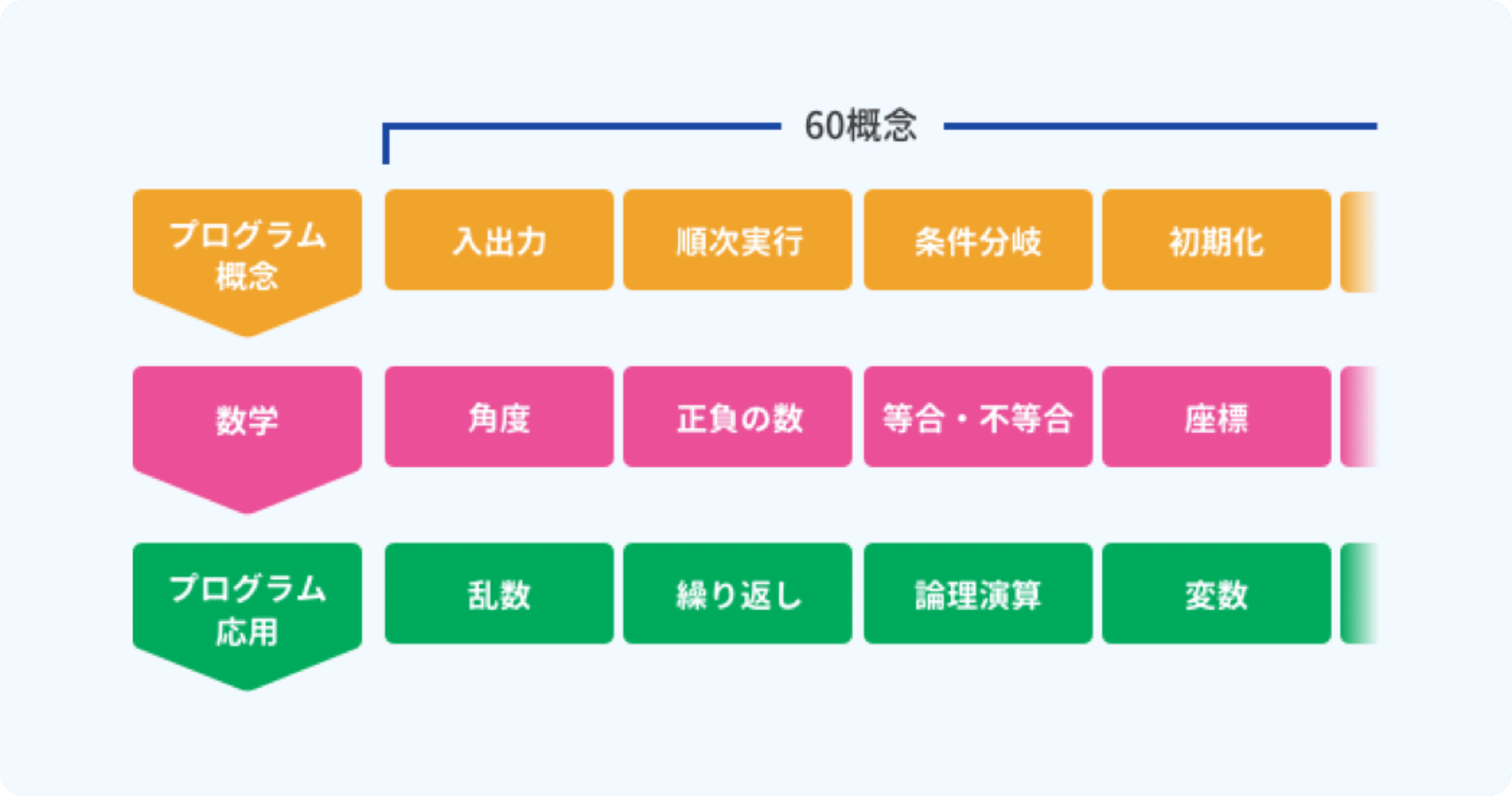 60概念

プログラム概念

入出力

順次実行

条件分岐

初期化

数学

角度

正負の数

等合・不等合

座標

プログラム応用

乱数

繰り返し

論理演算

変数